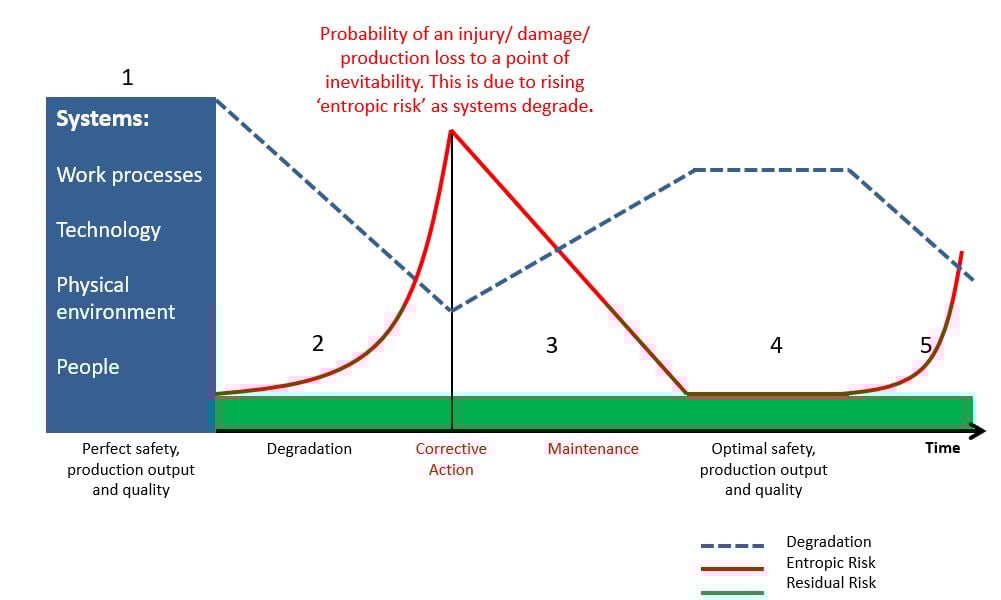 Probability of an injury/ damage/ production loss to a point of inevitability. This is due to rising 'entropic risk' as systems degrade.

1

Systems:

Work processes

Technology

Physical environment

People

2

3

4

5

Perfect safety, production output and quality

Degradation

Corrective Action

Maintenance

Optimal safety, production output and quality

Time

Degradation
Entropic Risk
Residual Risk